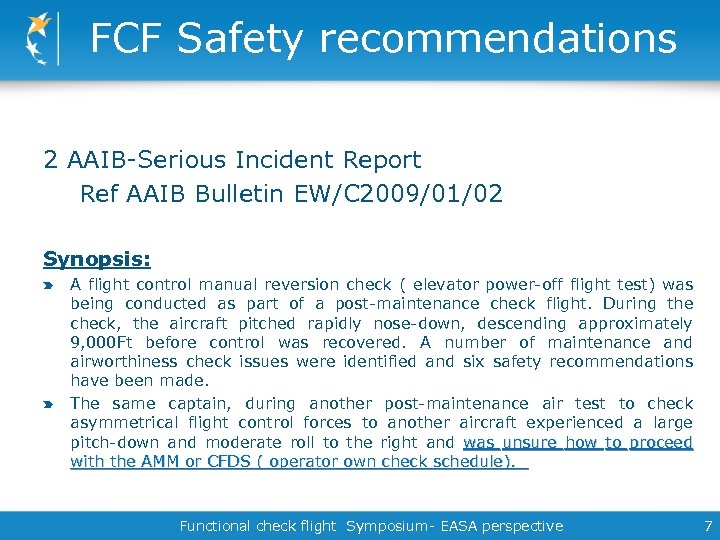 FCF Safety recommendations

2 AAIB-Serious Incident Report
Ref AAIB Bulletin EW/C2009/01/02

Synopsis:

A flight control manual reversion check ( elevator power-off flight test) was being conducted as part of a post-maintenance check flight. During the check, the aircraft pitched rapidly nose-down, descending approximately 9,000Ft before control was recovered. A number of maintenance and airworthiness check issues were identified and six safety recommendations have been made.

The same captain, during another post-maintenance air test to check asymmetrical flight control forces to another aircraft experienced a large pitch-down and moderate roll to the right and was unsure how to proceed with the AMM or CFDS ( operator own check schedule).

Functional check flight Symposium- EASA perspective 7